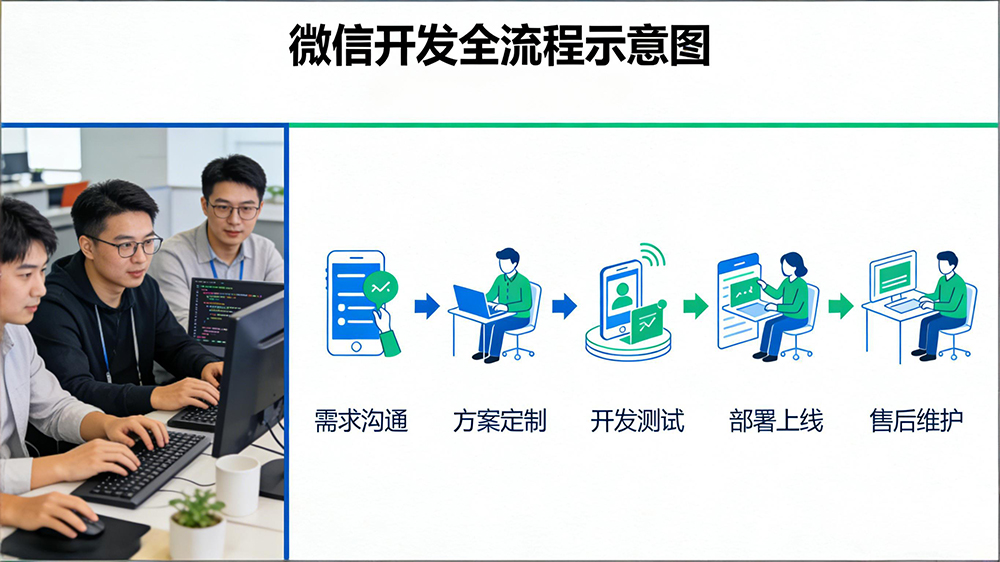 微信开发全流程示意图

需求沟通

方案定制

开发测试

部署上线

售后维护